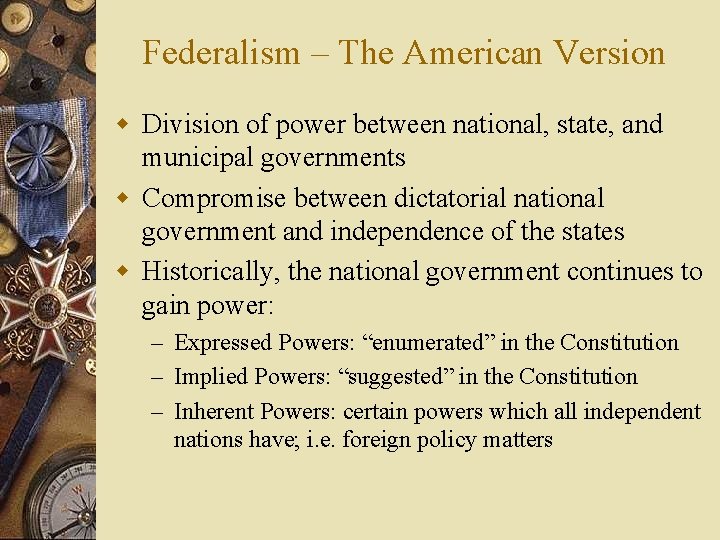 Federalism – The American Version

Division of power between national, state, and municipal governments

Compromise between dictatorial national government and independence of the states

Historically, the national government continues to gain power:

– Expressed Powers: “enumerated” in the Constitution

– Implied Powers: “suggested” in the Constitution

– Inherent Powers: certain powers which all independent nations have; i.e. foreign policy matters